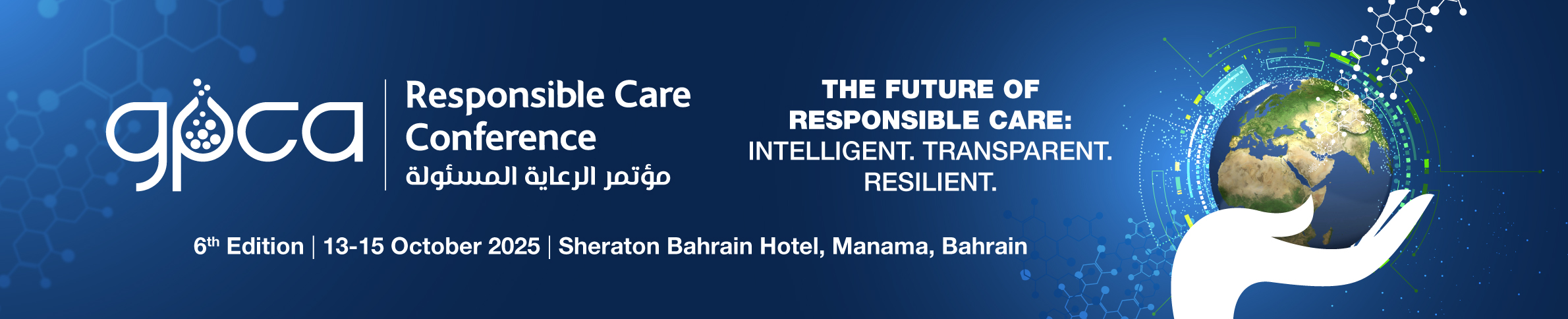 gpca

Responsible Care Conference
مؤتمر الرعاية المسئولة

THE FUTURE OF RESPONSIBLE CARE:
INTELLIGENT. TRANSPARENT. RESILIENT.

6th Edition | 13-15 October 2025 | Sheraton Bahrain Hotel, Manama, Bahrain